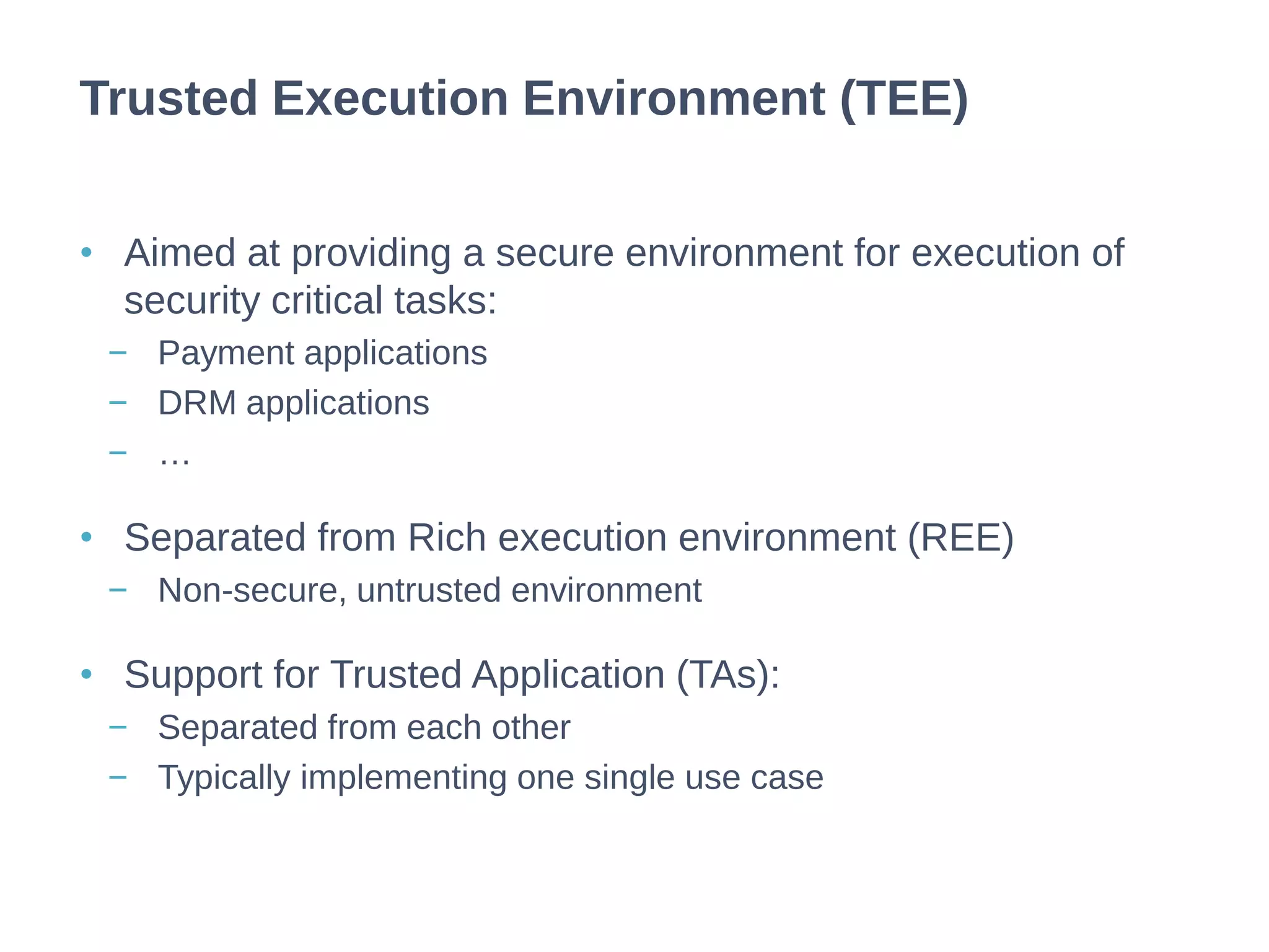 Trusted Execution Environment (TEE)

• Aimed at providing a secure environment for execution of security critical tasks:
– Payment applications
– DRM applications
– …

• Separated from Rich execution environment (REE)
– Non-secure, untrusted environment

• Support for Trusted Application (TAs):
– Separated from each other
– Typically implementing one single use case